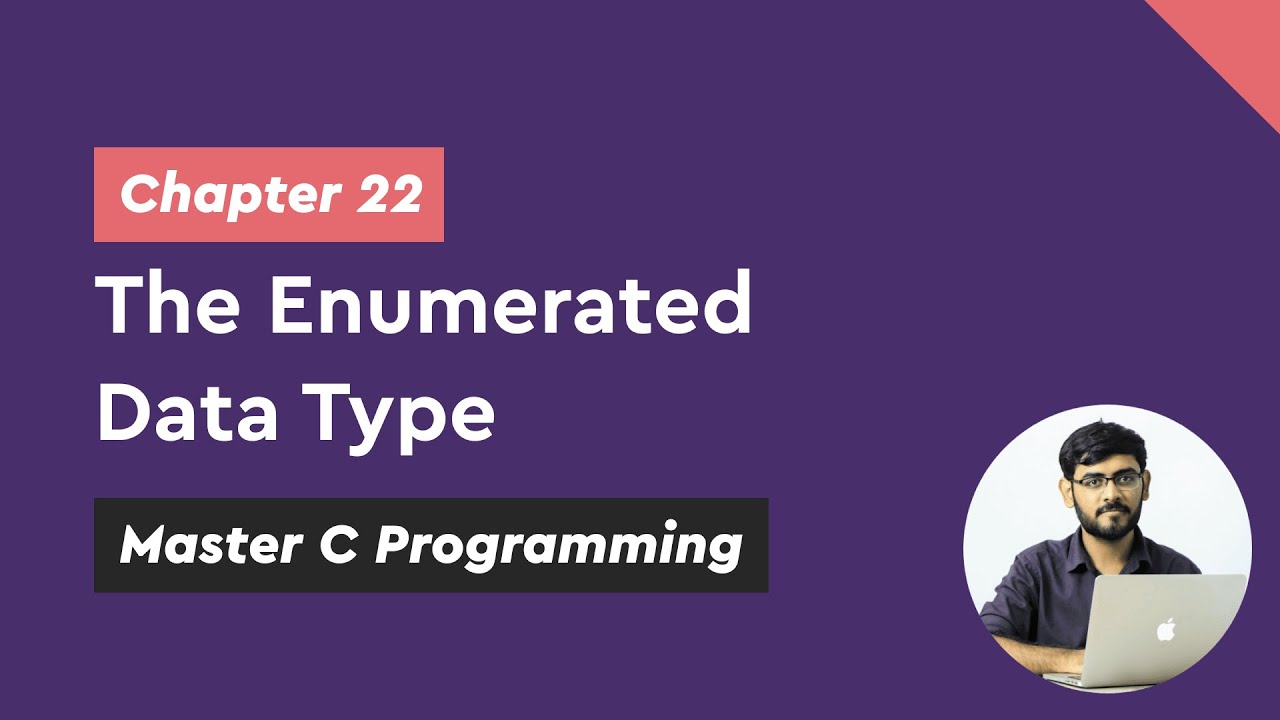 Chapter 22

The Enumerated Data Type

Master C Programming